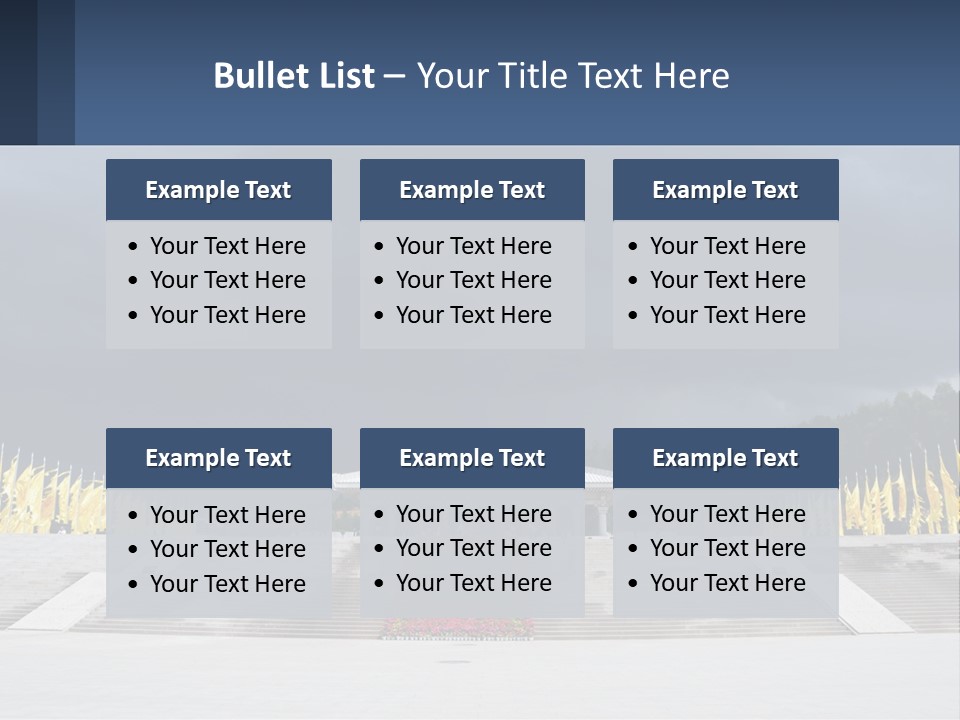 Bullet List – Your Title Text Here

Example Text
• Your Text Here
• Your Text Here
• Your Text Here

Example Text
• Your Text Here
• Your Text Here
• Your Text Here

Example Text
• Your Text Here
• Your Text Here
• Your Text Here

Example Text
• Your Text Here
• Your Text Here
• Your Text Here

Example Text
• Your Text Here
• Your Text Here
• Your Text Here

Example Text
• Your Text Here
• Your Text Here
• Your Text Here